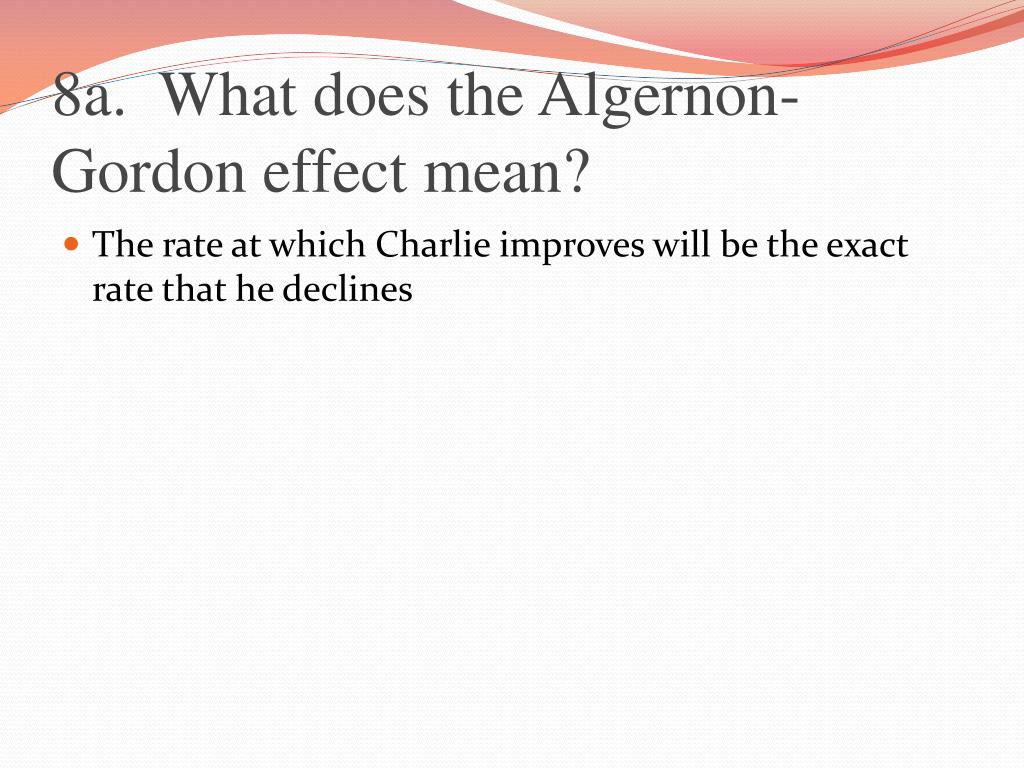 8a. What does the Algernon-Gordon effect mean?

The rate at which Charlie improves will be the exact rate that he declines